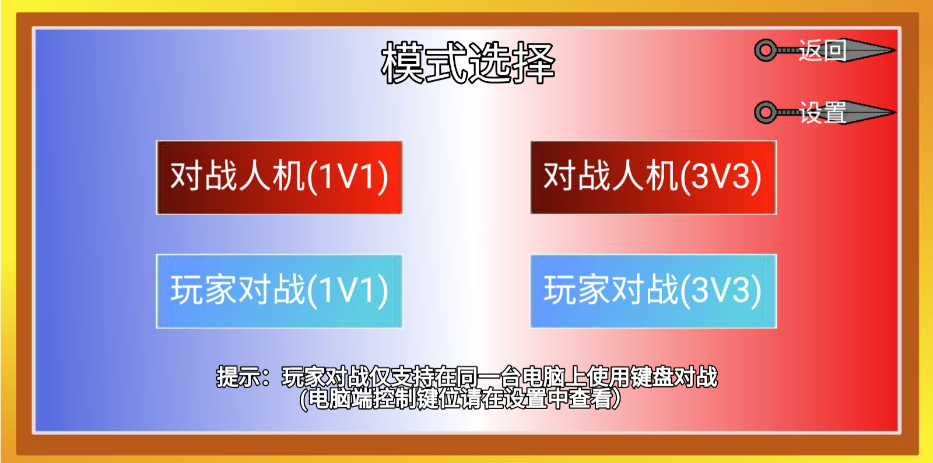 模式选择

返回

设置

对战人机(1V1)

对战人机(3V3)

玩家对战(1V1)

玩家对战(3V3)

提示：玩家对战仅支持在同一台电脑上使用键盘对战
(电脑端控制键位请在设置中查看)